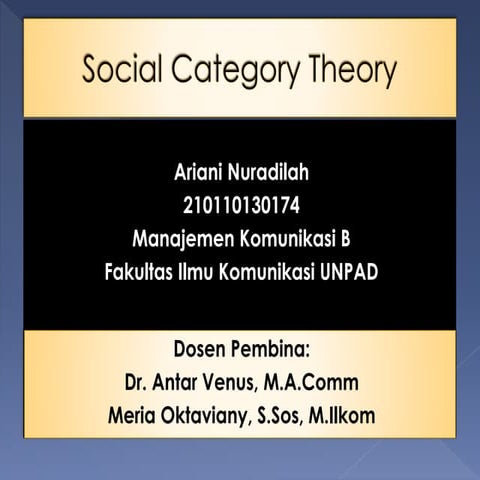 Social Category Theory

Ariani Nuradilah
210110130174
Manajemen Komunikasi B
Fakultas Ilmu Komunikasi UNPAD

Dosen Pembina:
Dr. Antar Venus, M.A.Comm
Meria Oktaviany, S.Sos, M.Ilkom